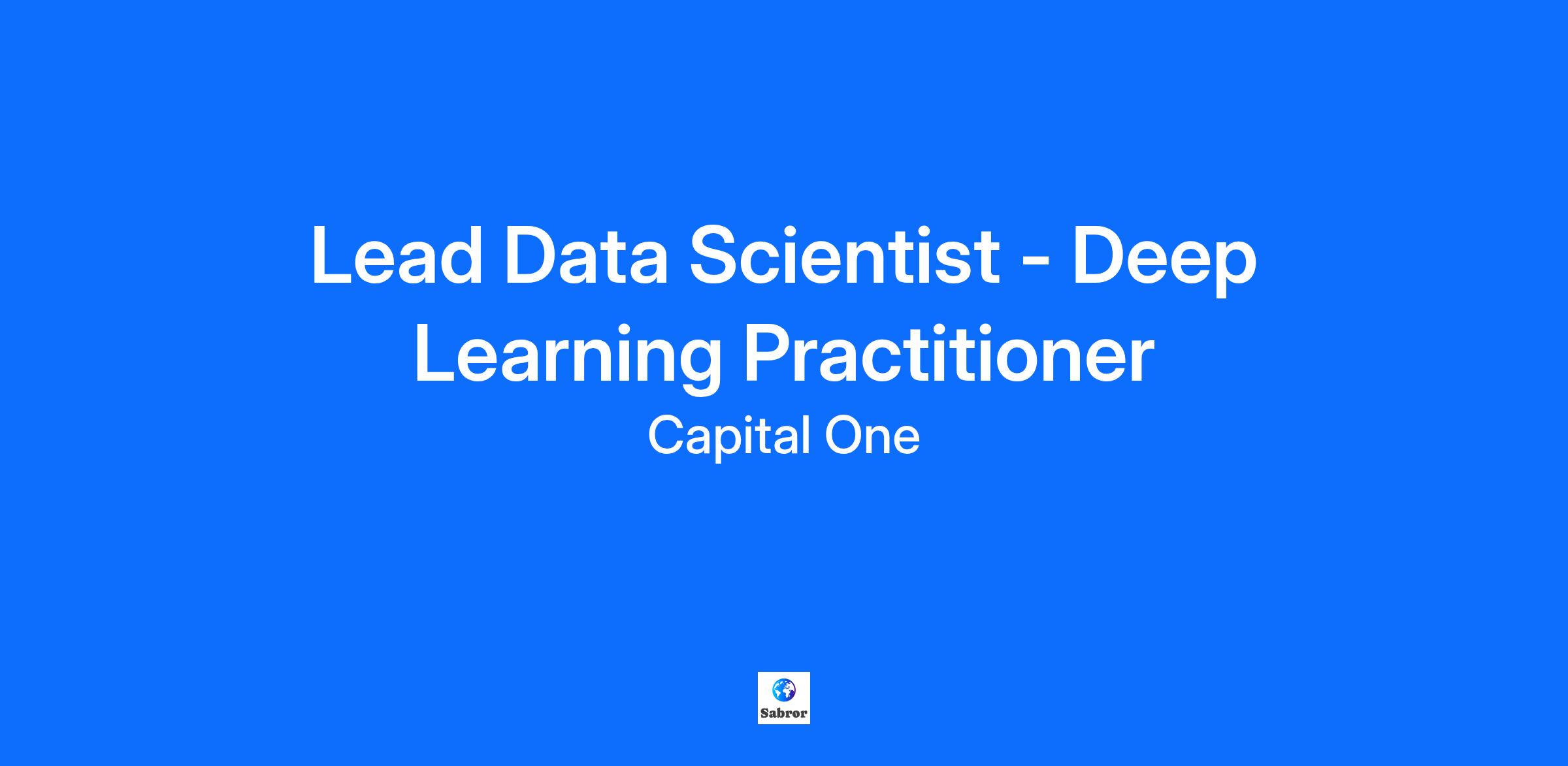 Lead Data Scientist - Deep Learning Practitioner

Capital One

Sabror